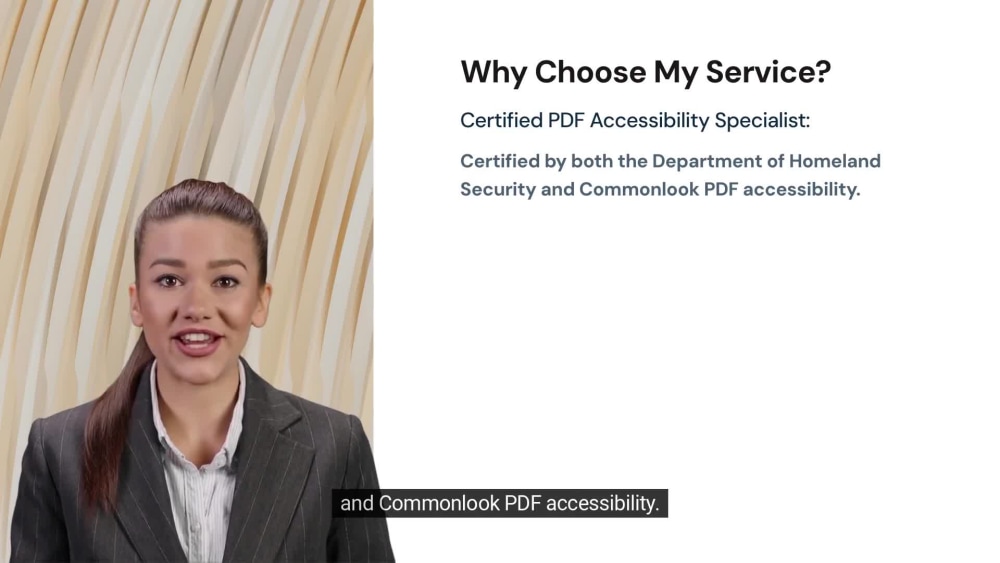 Why Choose My Service?

Certified PDF Accessibility Specialist:

Certified by both the Department of Homeland Security and Commonlook PDF accessibility.

and Commonlook PDF accessibility.